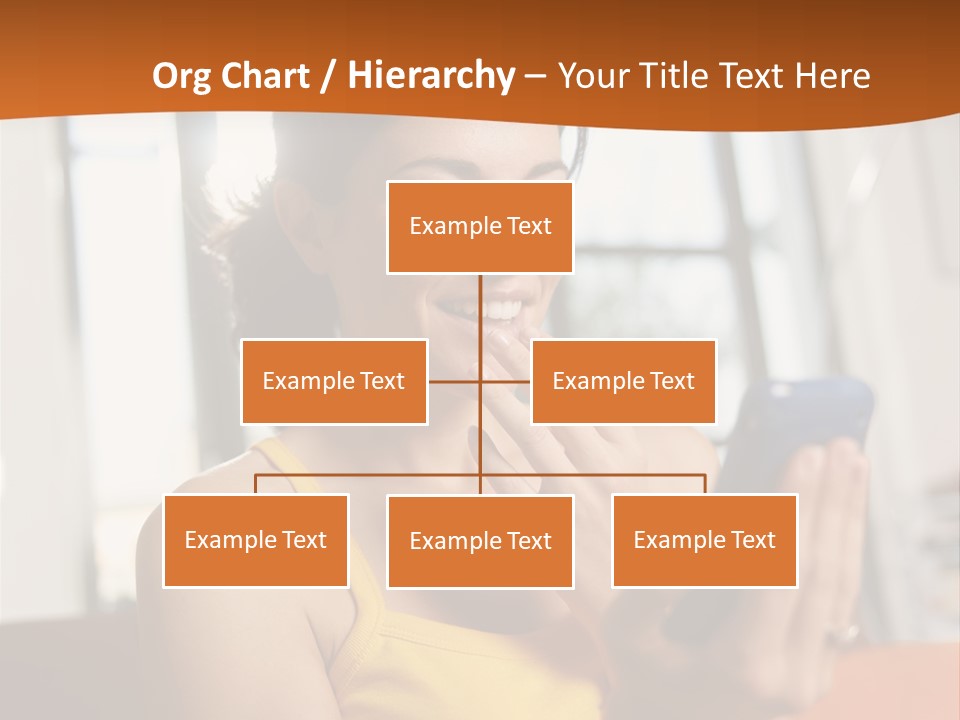 Org Chart / Hierarchy – Your Title Text Here

Example Text

Example Text

Example Text

Example Text

Example Text

Example Text